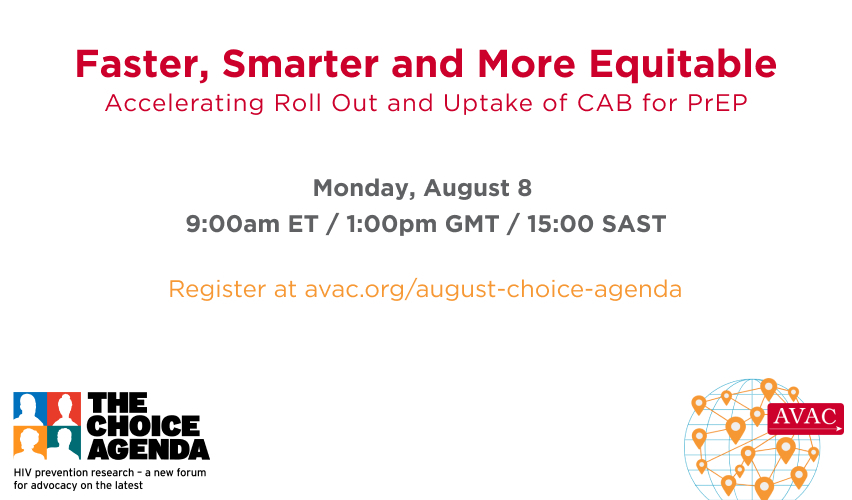 Faster, Smarter and More Equitable
Accelerating Roll Out and Uptake of CAB for PrEP

Monday, August 8
9:00am ET / 1:00pm GMT / 15:00 SAST

Register at avac.org/august-choice-agenda

THE CHOICE AGENDA
HIV prevention research – a new forum for advocacy on the latest

AVAC